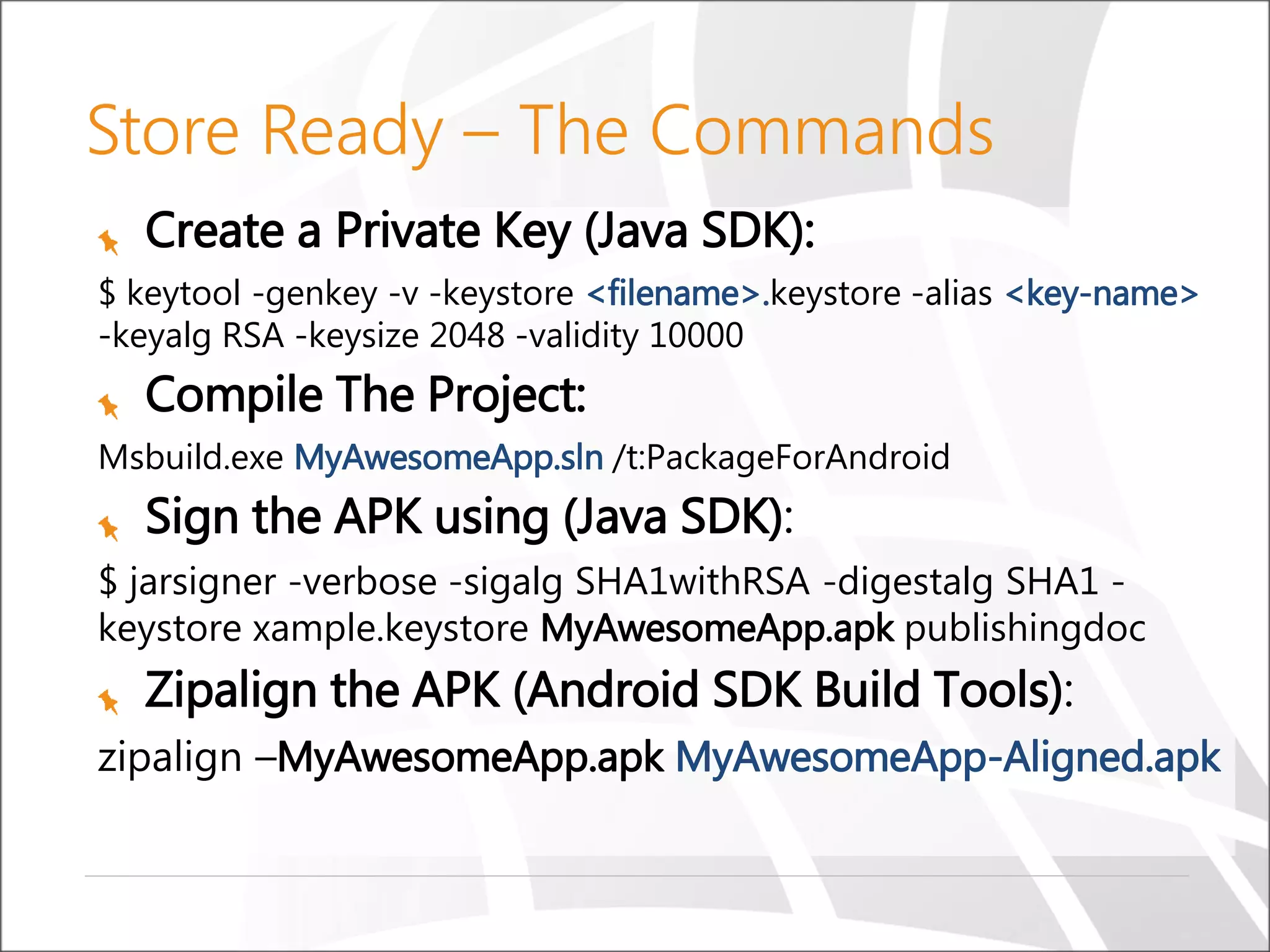 Store Ready – The Commands

Create a Private Key (Java SDK):

$ keytool -genkey -v -keystore <filename>.keystore -alias <key-name> -keyalg RSA -keysize 2048 -validity 10000

Compile The Project:

Msbuild.exe MyAwesomeApp.sln /t:PackageForAndroid

Sign the APK using (Java SDK):

$ jarsigner -verbose -sigalg SHA1withRSA -digestalg SHA1 -keystore xample.keystore MyAwesomeApp.apk publishingdoc

Zipalign the APK (Android SDK Build Tools):

zipalign –MyAwesomeApp.apk MyAwesomeApp-Aligned.apk